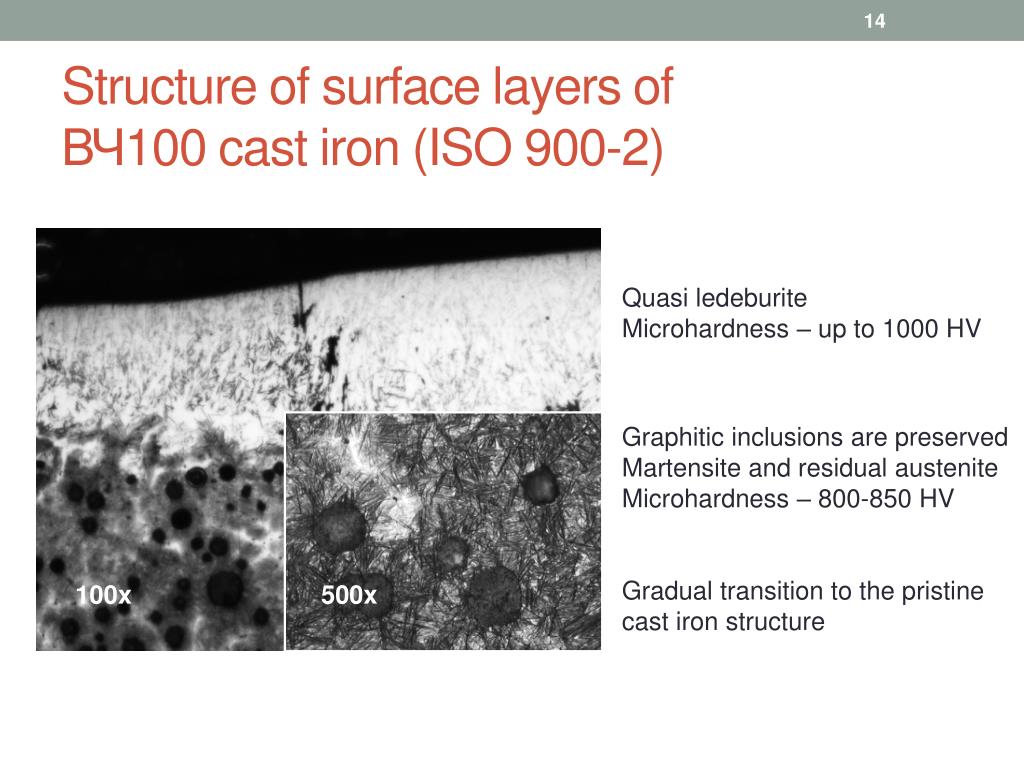 14

Structure of surface layers of ВЧ100 cast iron (ISO 900-2)

100x

500x

Quasi ledeburite
Microhardness – up to 1000 HV

Graphitic inclusions are preserved
Martensite and residual austenite
Microhardness – 800-850 HV

Gradual transition to the pristine cast iron structure